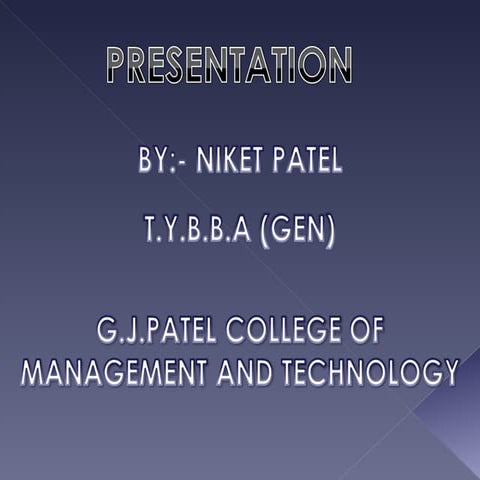 PRESENTATION

BY:- NIKET PATEL

T.Y.B.B.A (GEN)

G.J.PATEL COLLEGE OF MANAGEMENT AND TECHNOLOGY